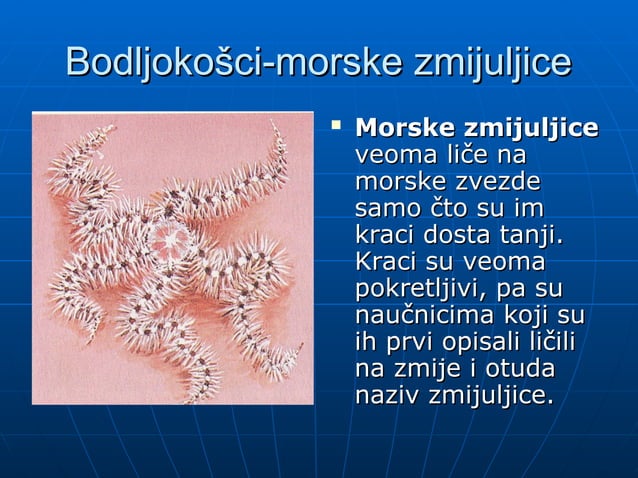 Bodljokošci-morske zmijuljice

▪ **Morske zmijuljice** veoma liče na morske zvezde samo čto su im kraci dosta tanji. Kraci su veoma pokretljivi, pa su naučnicima koji su ih prvi opisali ličili na zmije i otuda naziv zmijuljice.